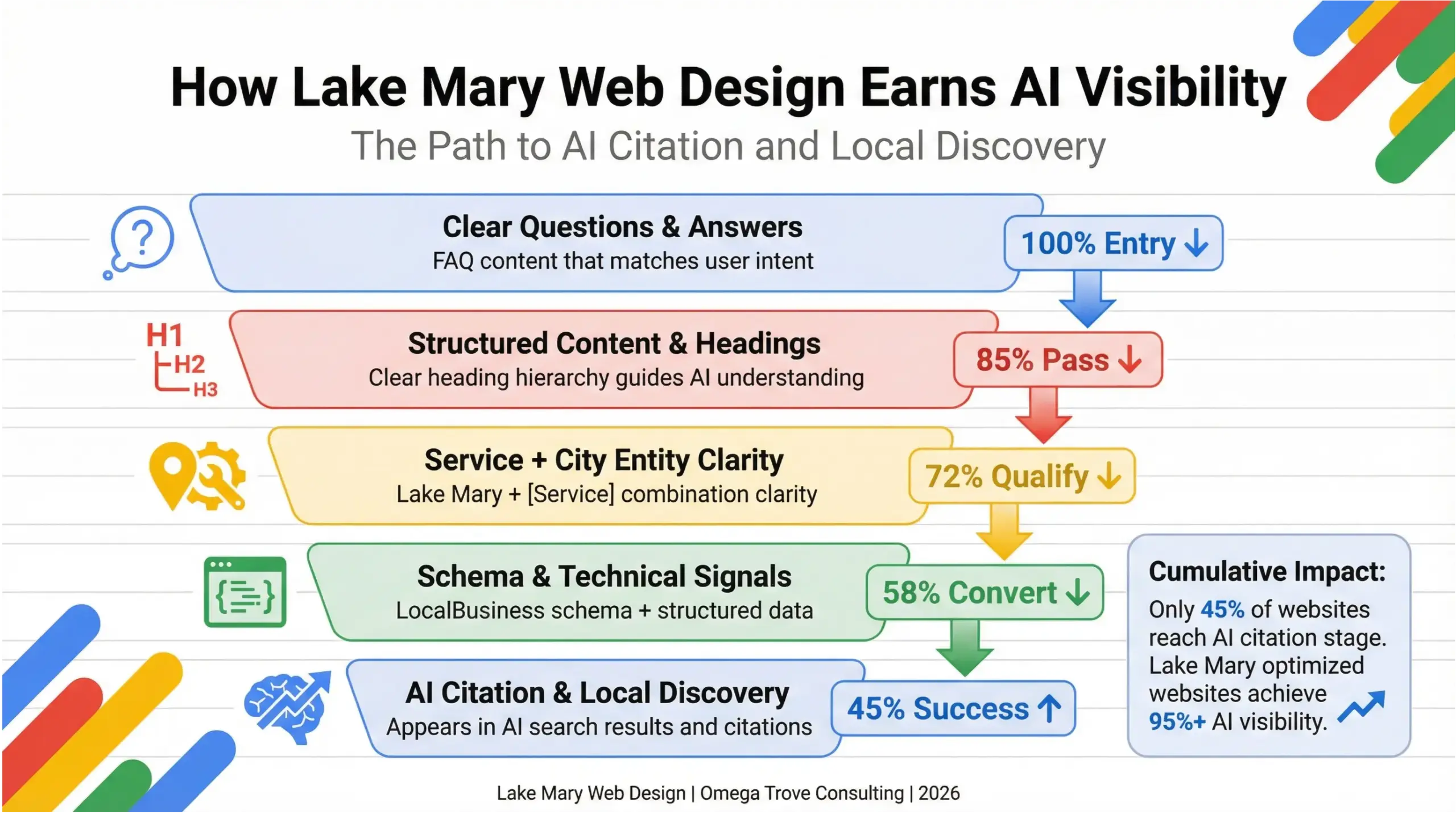 How Lake Mary Web Design Earns AI Visibility

The Path to AI Citation and Local Discovery

Clear Questions & Answers
FAQ content that matches user intent

100% Entry ↓

H1
H2
H3

Structured Content & Headings
Clear heading hierarchy guides AI understanding

85% Pass ↓

Service + City Entity Clarity
Lake Mary + [Service] combination clarity

72% Qualify ↓

Schema & Technical Signals
LocalBusiness schema + structured data

58% Convert ↓

AI Citation & Local Discovery
Appears in AI search results and citations

45% Success ↑

Cumulative Impact:
Only 45% of websites reach AI citation stage. Lake Mary optimized websites achieve 95%+ AI visibility.

Lake Mary Web Design | Omega Trove Consulting | 2026